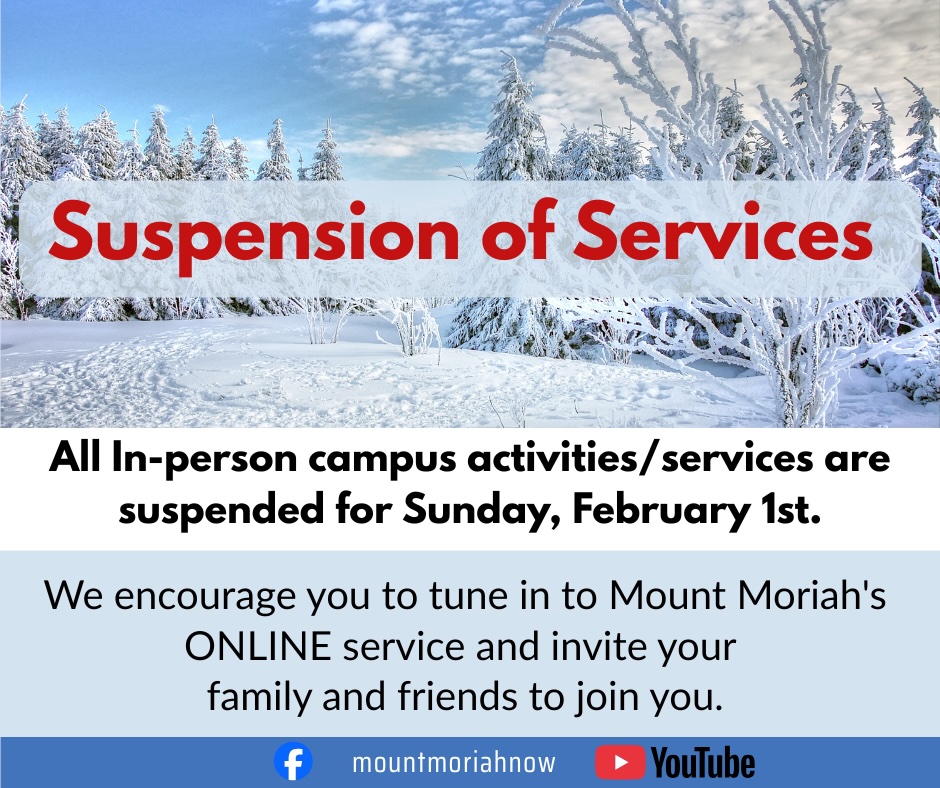 Suspension of Services

All In-person campus activities/services are suspended for Sunday, February 1st.

We encourage you to tune in to Mount Moriah's ONLINE service and invite your family and friends to join you.

mountmoriahnow YouTube